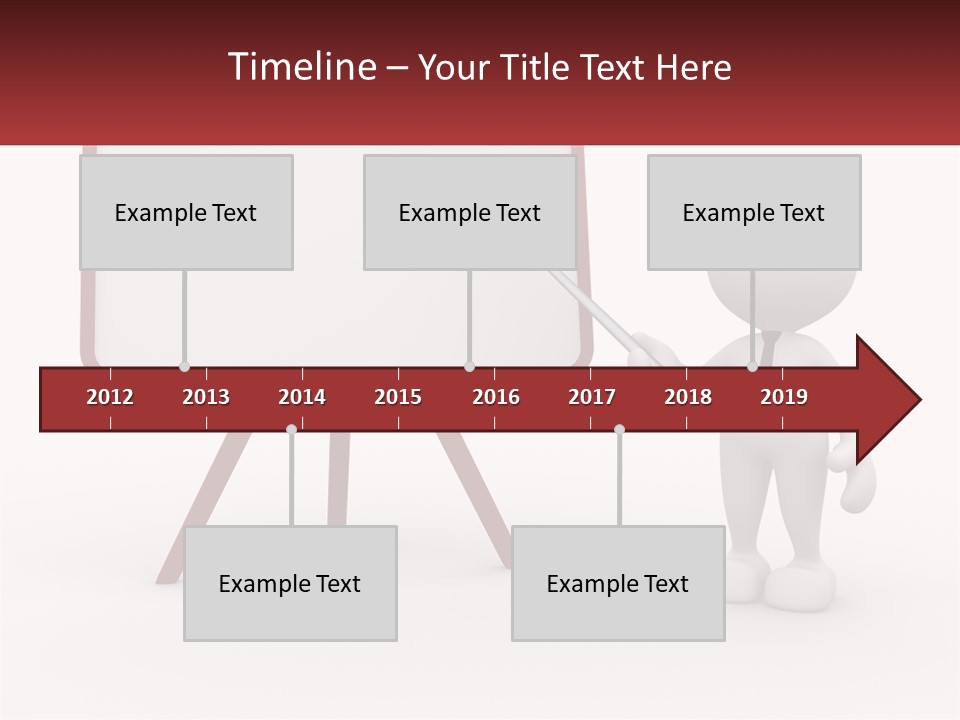 Timeline – Your Title Text Here

Example Text

Example Text

Example Text

2012 2013 2014 2015 2016 2017 2018 2019

Example Text

Example Text